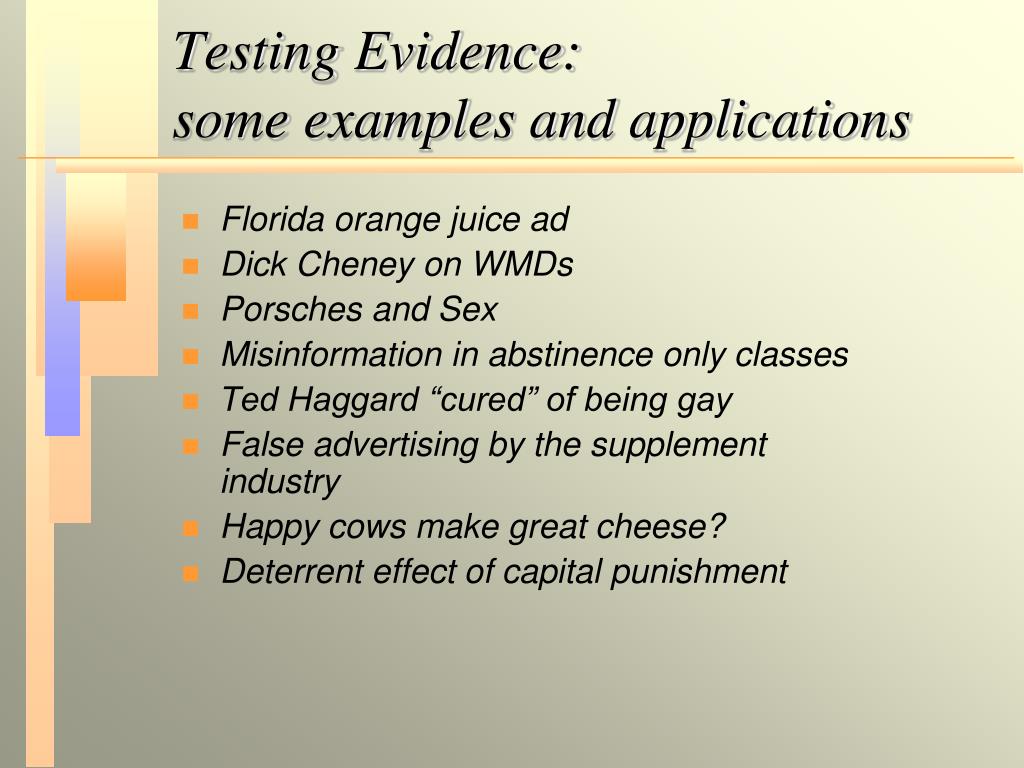 Testing Evidence:
some examples and applications

- Florida orange juice ad
- Dick Cheney on WMDs
- Porsches and Sex
- Misinformation in abstinence only classes
- Ted Haggard “cured” of being gay
- False advertising by the supplement industry
- Happy cows make great cheese?
- Deterrent effect of capital punishment